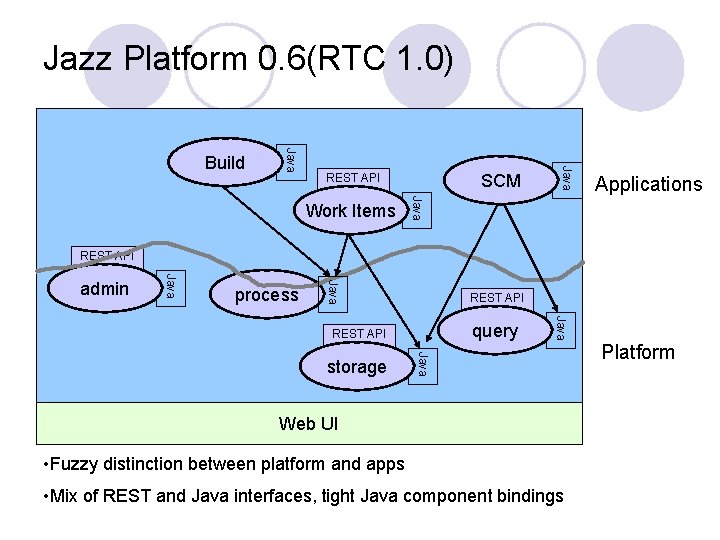 Jazz Platform 0.6(RTC 1.0)

Build
Java
REST API
Work Items
Java
SCM
Java
Applications
REST API
admin
Java
process
Java
REST API
query
Java
REST API
storage
Java
Platform
Web UI

•Fuzzy distinction between platform and apps

•Mix of REST and Java interfaces, tight Java component bindings